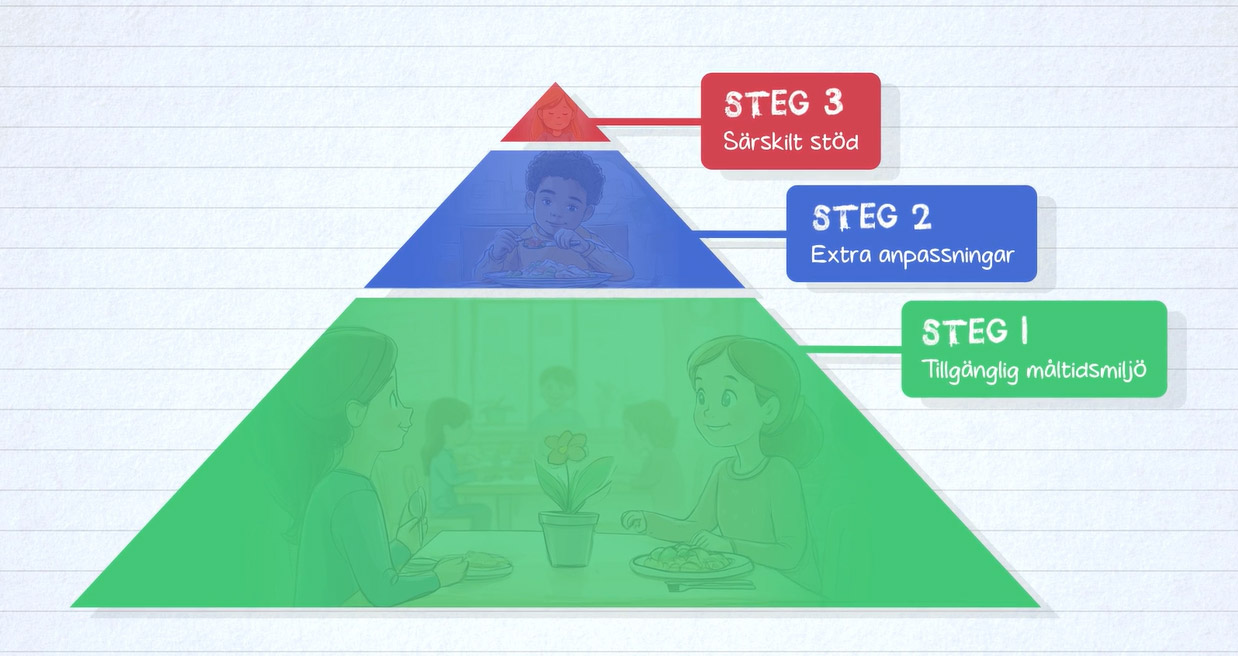 STEG 3
Särskilt stöd

STEG 2
Extra anpassningar

STEG 1
Tillgänglig måltidsmiljö